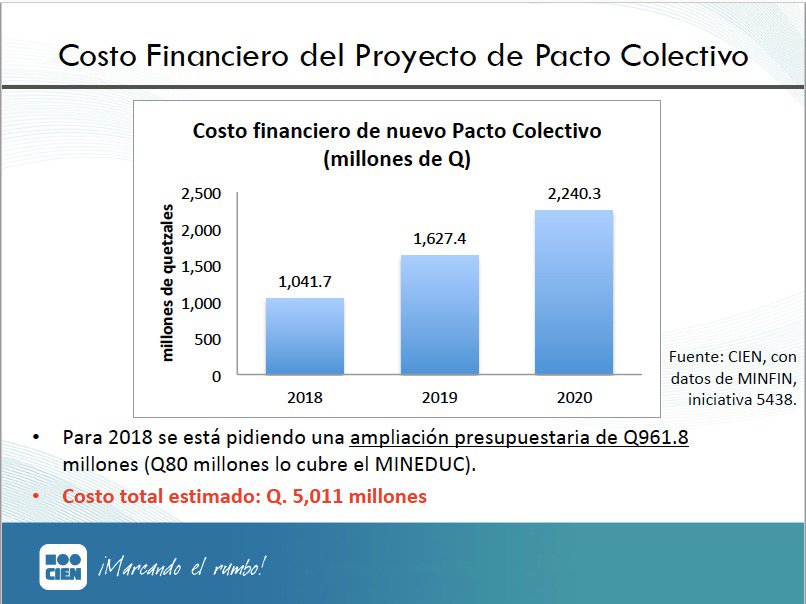 Costo Financiero del Proyecto de Pacto Colectivo

Costo financiero de nuevo Pacto Colectivo (millones de Q)

millones de quetzales

2,500
2,000
1,500
1,000
500
0

1,041.7
1,627.4
2,240.3

2018
2019
2020

Fuente: CIEN, con datos de MINFIN, iniciativa 5438.

• Para 2018 se está pidiendo una ampliación presupuestaria de Q961.8 millones (Q80 millones lo cubre el MINEDUC).

• Costo total estimado: Q. 5,011 millones

CIEN ¡Marcando el rumbo!